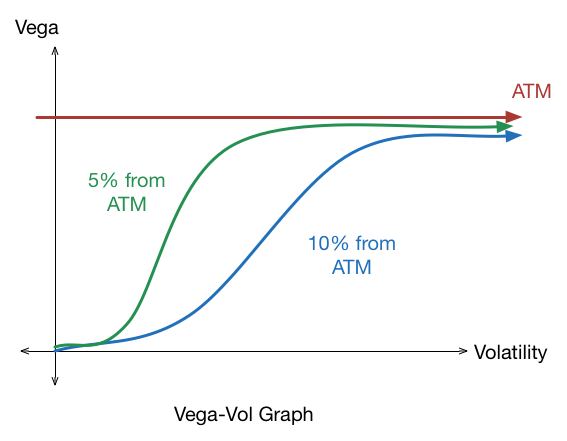 Vega

ATM

5% from ATM

10% from ATM

Volatility

Vega-Vol Graph